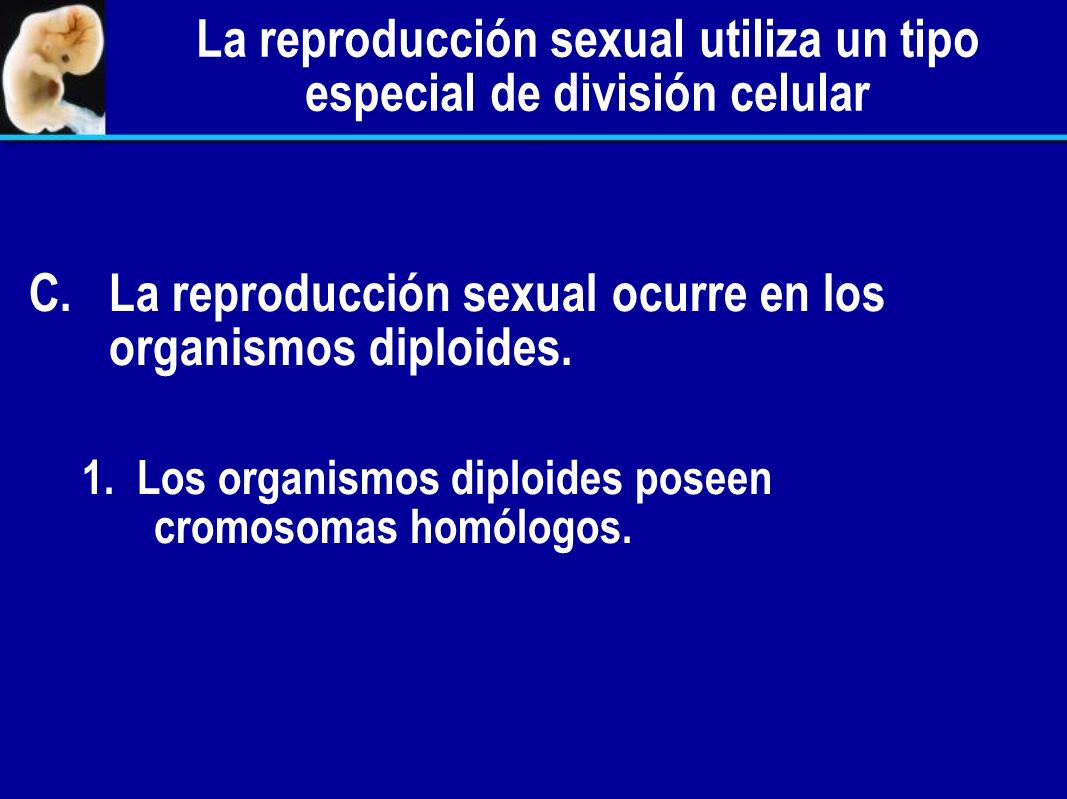 La reproducción sexual utiliza un tipo especial de división celular

C. La reproducción sexual ocurre en los organismos diploides.

1. Los organismos diploides poseen cromosomas homólogos.